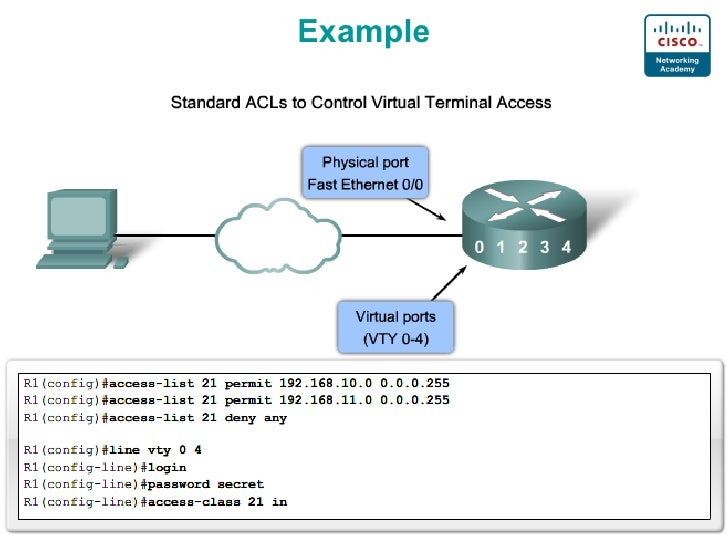 Example

CISCO
Networking Academy

Standard ACLs to Control Virtual Terminal Access

Physical port
Fast Ethernet 0/0

0 1 2 3 4

Virtual ports
(VTY 0-4)

R1(config)#access-list 21 permit 192.168.10.0 0.0.0.255
R1(config)#access-list 21 permit 192.168.11.0 0.0.0.255
R1(config)#access-list 21 deny any

R1(config)#line vty 0 4
R1(config-line)#login
R1(config-line)#password secret
R1(config-line)#access-class 21 in